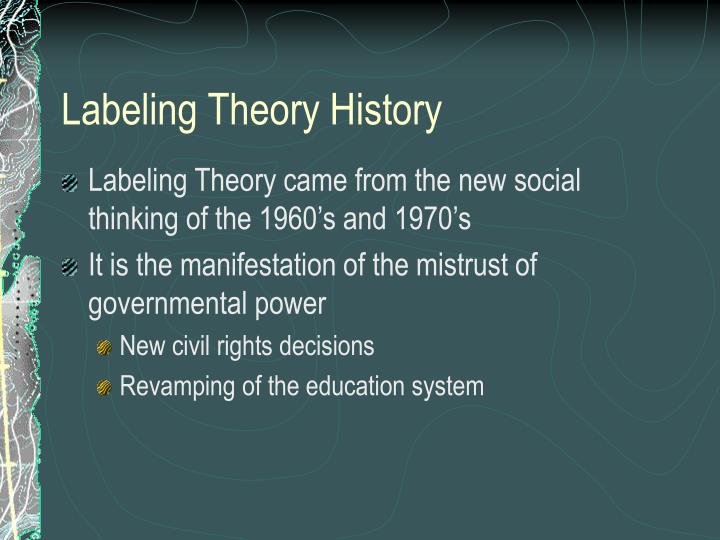 Labeling Theory History

Labeling Theory came from the new social thinking of the 1960’s and 1970’s

It is the manifestation of the mistrust of governmental power

New civil rights decisions

Revamping of the education system